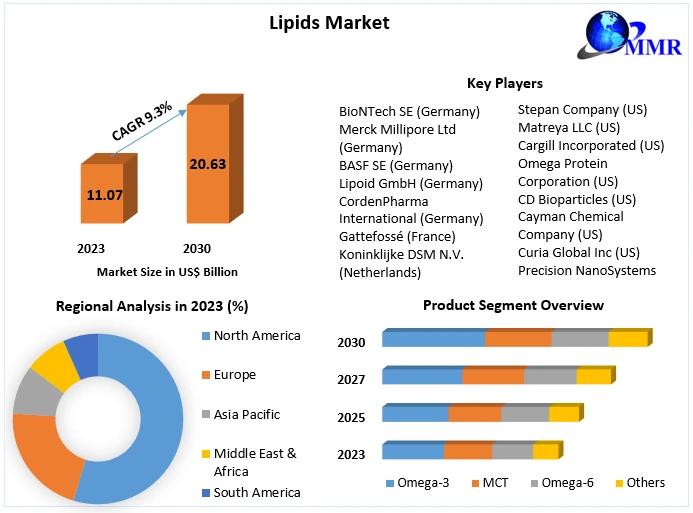 Lipids Market

MMR

CAGR 9.3%

11.07

20.63

2023

2030

Market Size in US$ Billion

Key Players

BioNTech SE (Germany)
Merck Millipore Ltd (Germany)
BASF SE (Germany)
Lipoid GmbH (Germany)
CordenPharma International (Germany)
Gattefossé (France)
Koninklijke DSM N.V. (Netherlands)

Stepan Company (US)
Matreya LLC (US)
Cargill Incorporated (US)
Omega Protein Corporation (US)
CD Bioparticles (US)
Cayman Chemical Company (US)
Curia Global Inc (US)
Precision NanoSystems

Regional Analysis in 2023 (%)

North America
Europe
Asia Pacific
Middle East & Africa
South America

Product Segment Overview

2030
2027
2025
2023

Omega-3
MCT
Omega-6
Others